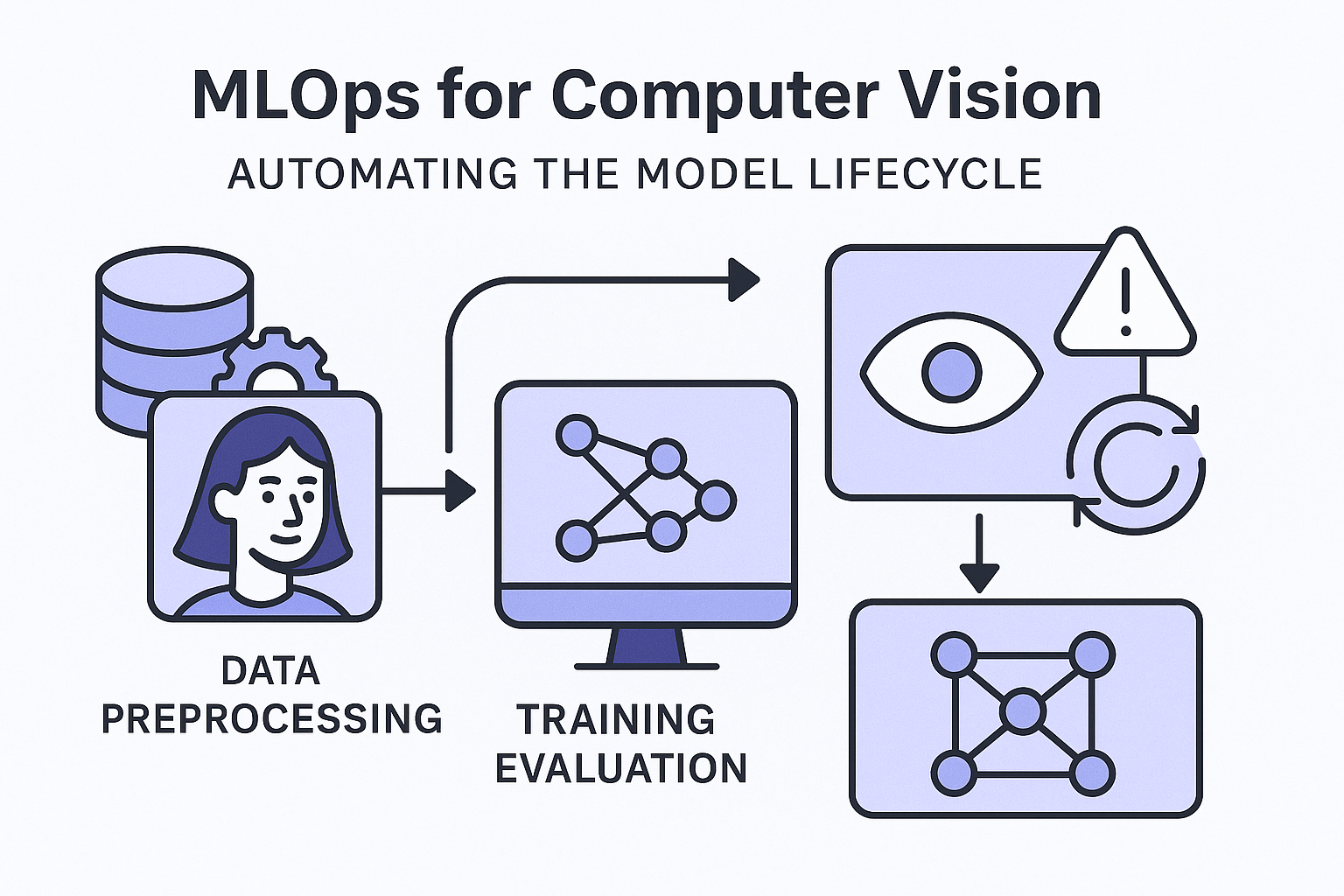 MLOps for Computer Vision

AUTOMATING THE MODEL LIFECYCLE

DATA PREPROCESSING

TRAINING EVALUATION